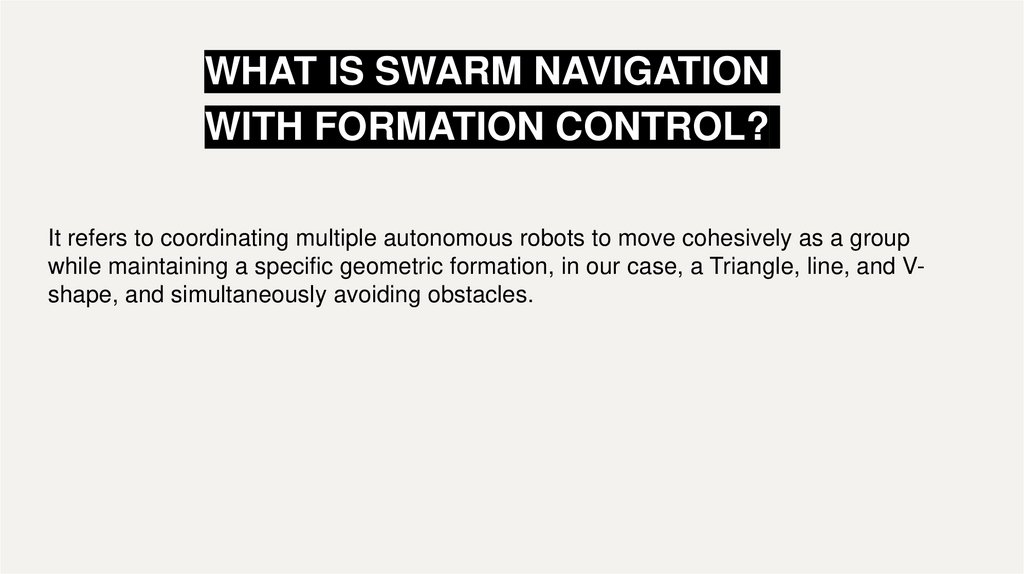 WHAT IS SWARM NAVIGATION
WITH FORMATION CONTROL?

It refers to coordinating multiple autonomous robots to move cohesively as a group while maintaining a specific geometric formation, in our case, a Triangle, line, and V-shape, and simultaneously avoiding obstacles.